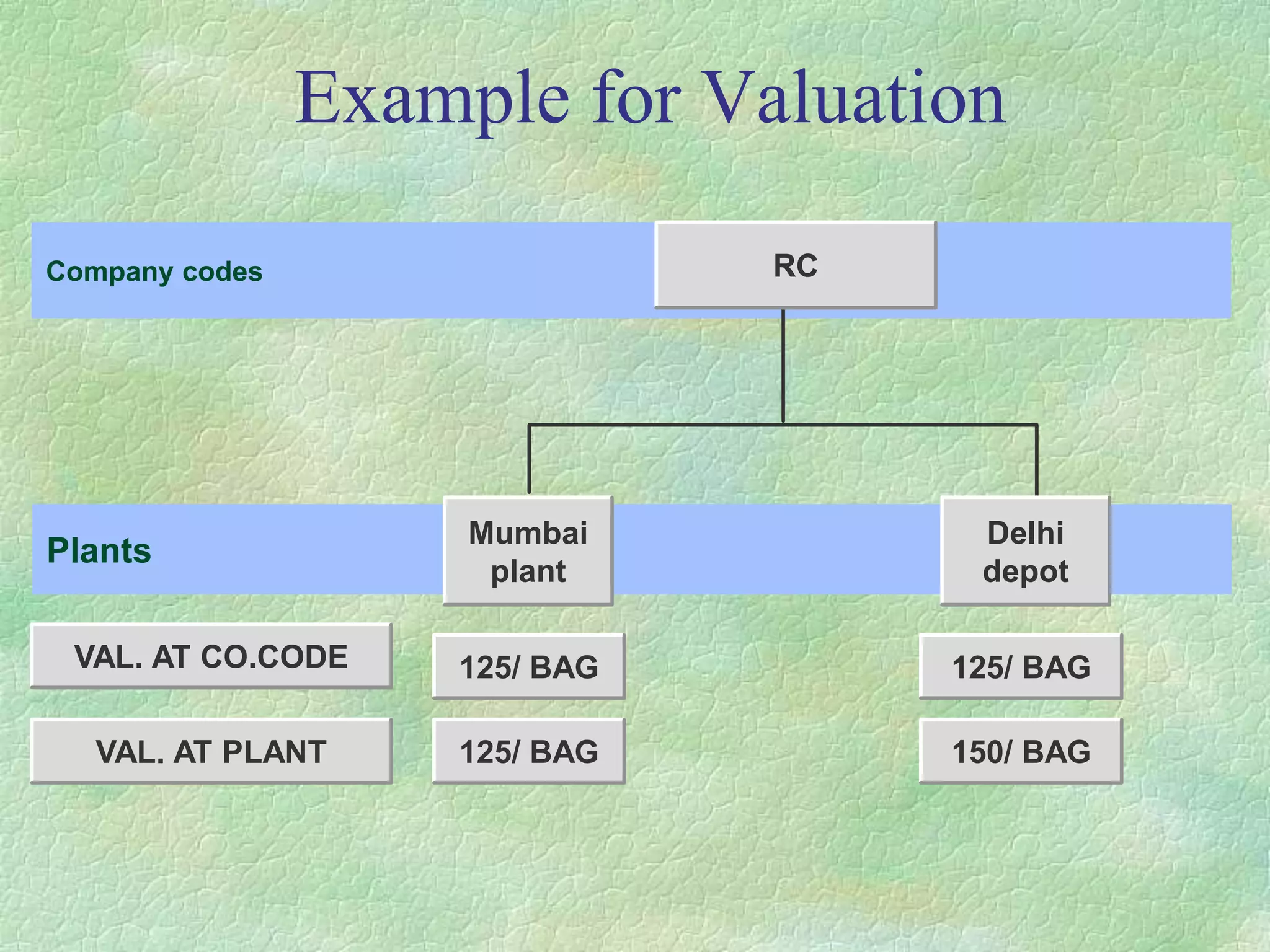 Example for Valuation

Company codes

RC

Plants

Mumbai plant

Delhi depot

VAL. AT CO.CODE

125/ BAG

125/ BAG

VAL. AT PLANT

125/ BAG

150/ BAG